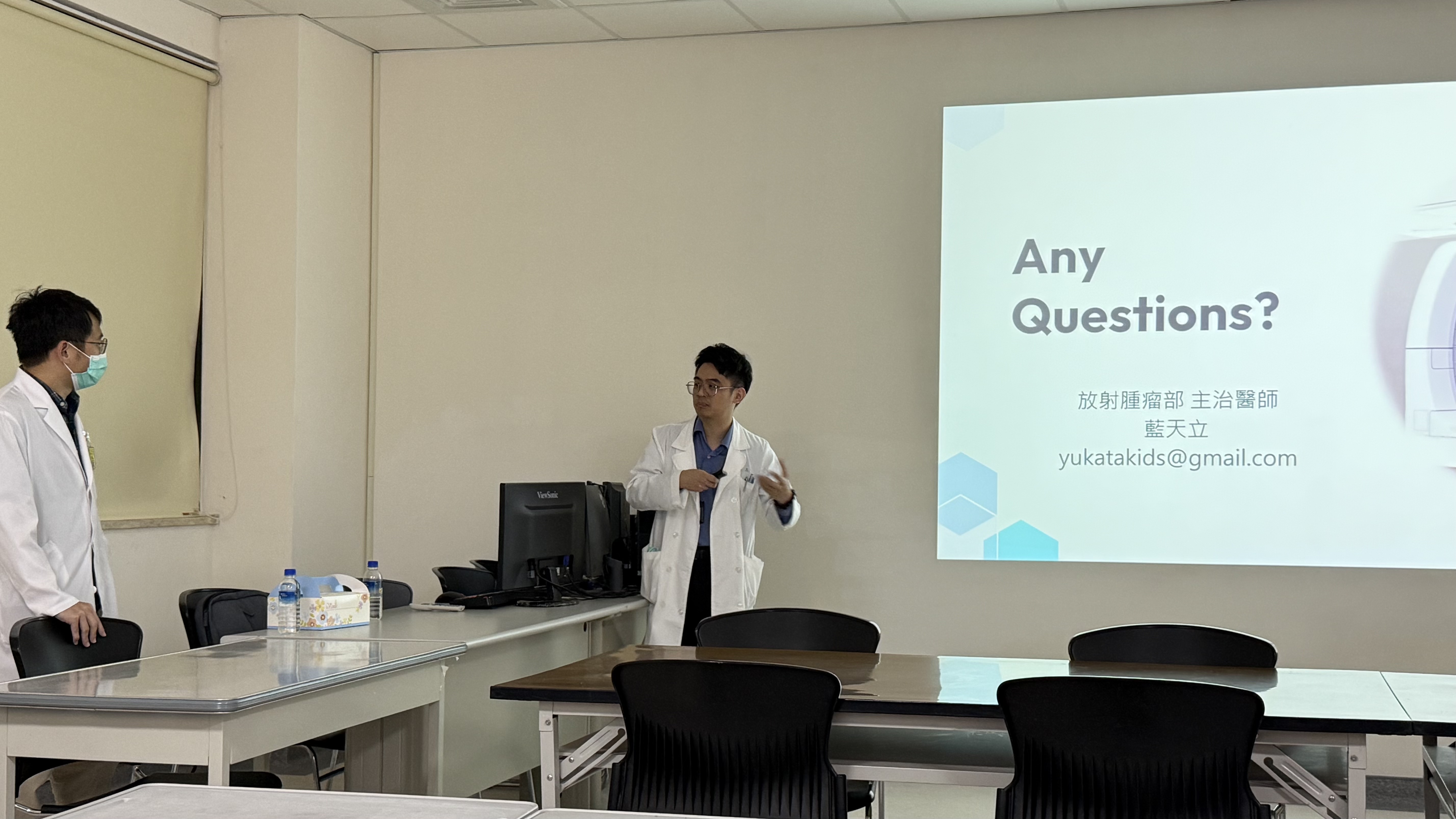 Any Questions?

放射腫瘤部 主治醫師
藍天立
yukatakids@gmail.com

ViewSonic